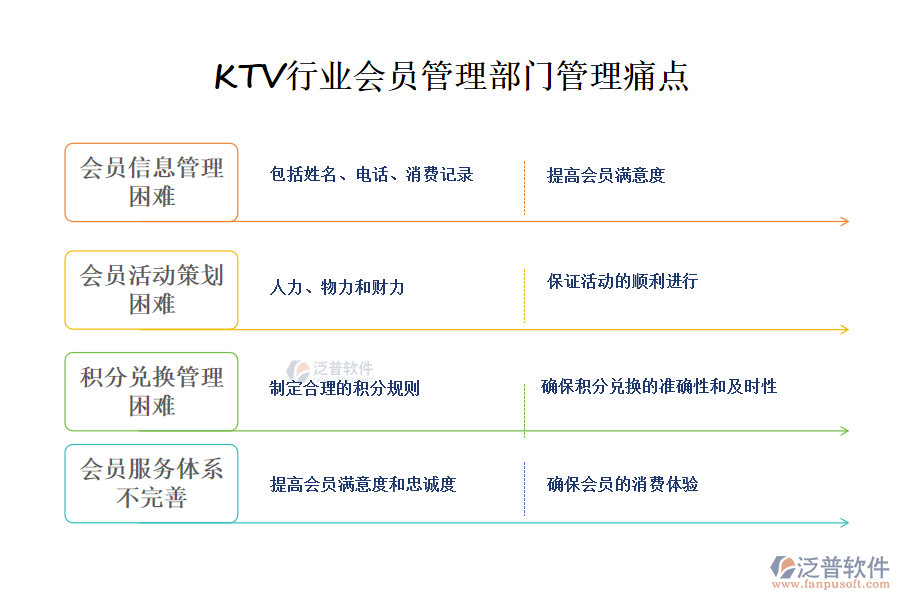 KTV行业会员管理部门管理痛点

会员信息管理困难

包括姓名、电话、消费记录

提高会员满意度

会员活动策划困难

人力、物力和财力

保证活动的顺利进行

积分兑换管理困难

泛普软件

制定合理的积分规则

确保积分兑换的准确性和及时性

会员服务体系不完善

提高会员满意度和忠诚度

确保会员的消费体验

泛普软件
www.fanpusoft.com